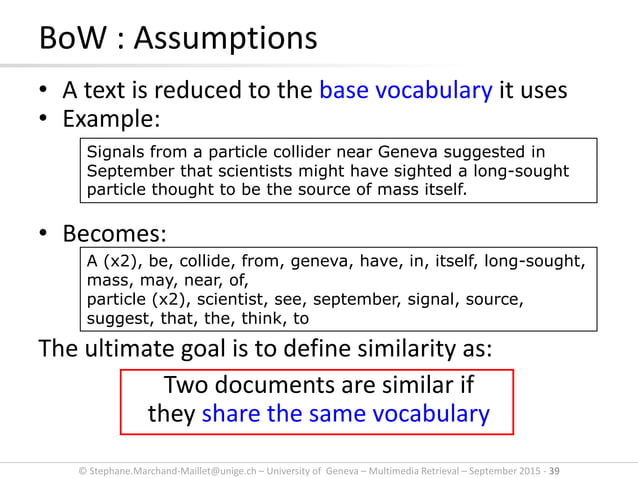 BoW : Assumptions

• A text is reduced to the base vocabulary it uses
• Example:

Signals from a particle collider near Geneva suggested in September that scientists might have sighted a long-sought particle thought to be the source of mass itself.

• Becomes:

A (x2), be, collide, from, geneva, have, in, itself, long-sought, mass, may, near, of,
particle (x2), scientist, see, september, signal, source, suggest, that, the, think, to

The ultimate goal is to define similarity as:

Two documents are similar if they share the same vocabulary

© Stephane.Marchand-Maillet@unige.ch – University of Geneva – Multimedia Retrieval – September 2015 - 39